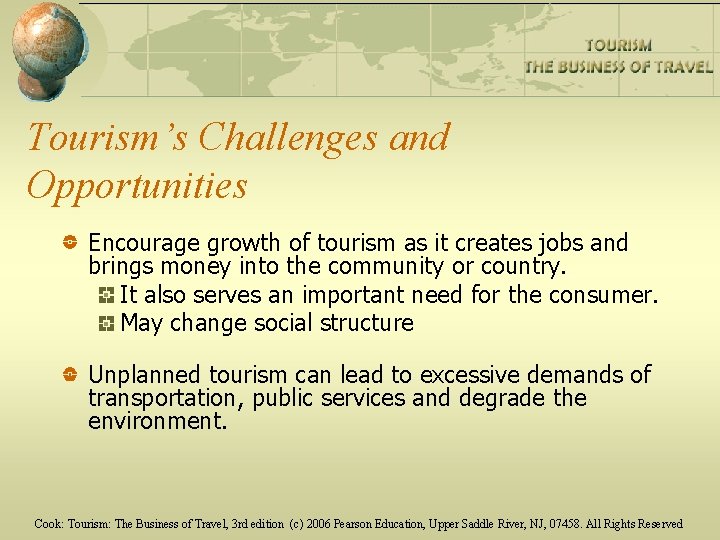 TOURISM
THE BUSINESS OF TRAVEL

Tourism's Challenges and Opportunities

Encourage growth of tourism as it creates jobs and brings money into the community or country.

It also serves an important need for the consumer.

May change social structure

Unplanned tourism can lead to excessive demands of transportation, public services and degrade the environment.

Cook: Tourism: The Business of Travel, 3rd edition (c) 2006 Pearson Education, Upper Saddle River, NJ, 07458. All Rights Reserved